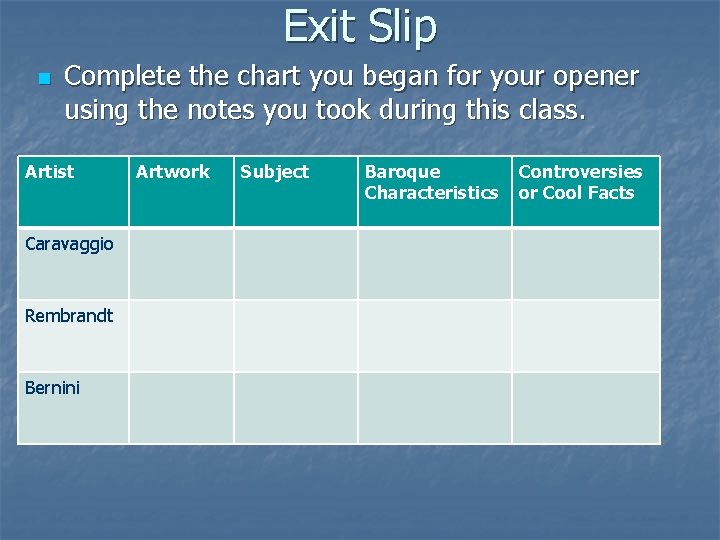 Exit Slip

Complete the chart you began for your opener using the notes you took during this class.

| Artist | Artwork | Subject | Baroque Characteristics | Controversies or Cool Facts |
|---|---|---|---|---|
| Caravaggio | | | | |
| Rembrandt | | | | |
| Bernini | | | | |